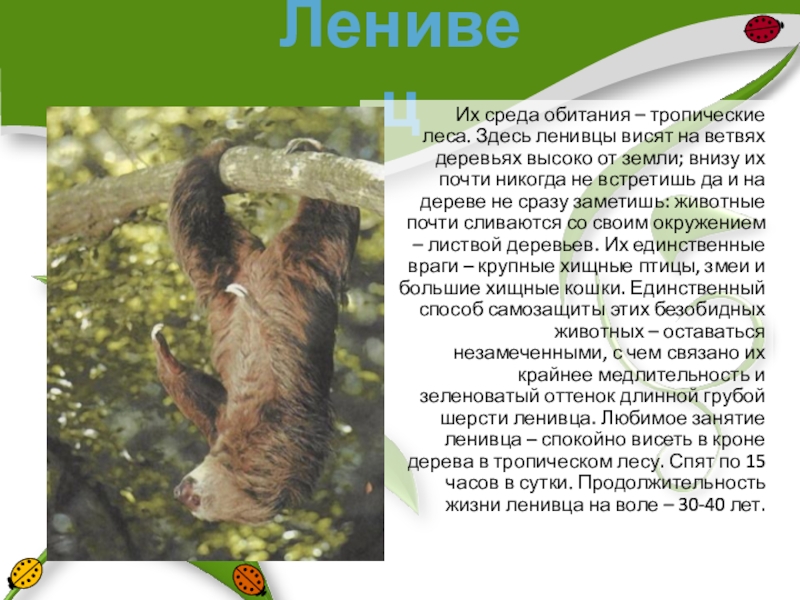 Ленивец

Их среда обитания – тропические леса. Здесь ленивцы висят на ветвях деревьях высоко от земли; внизу их почти никогда не встретишь да и на дереве не сразу заметишь: животные почти сливаются со своим окружением – листвой деревьев. Их единственные враги – крупные хищные птицы, змеи и большие хищные кошки. Единственный способ самозащиты этих безобидных животных – оставаться незамеченными, с чем связано их крайнее медлительность и зеленоватый оттенок длинной грубой шерсти ленивца. Любимое занятие ленивца – спокойно висеть в кроне дерева в тропическом лесу. Спят по 15 часов в сутки. Продолжительность жизни ленивца на воле – 30-40 лет.